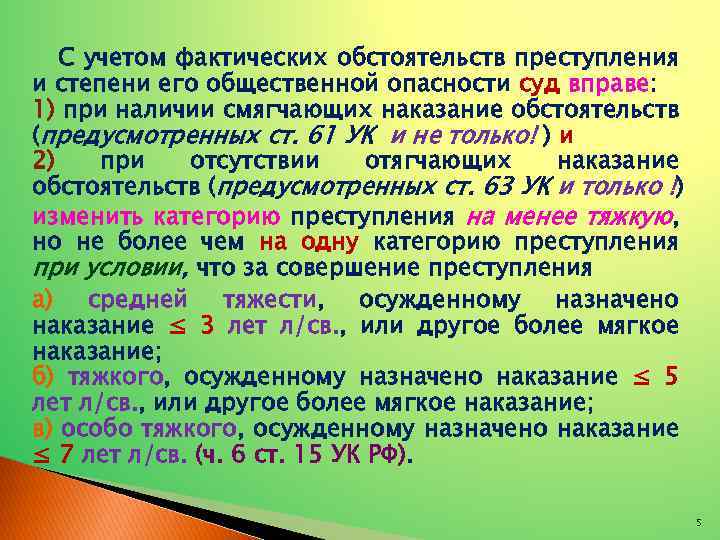 С учетом фактических обстоятельств преступления и степени его общественной опасности суд вправе:
1) при наличии смягчающих наказание обстоятельств (предусмотренных ст. 61 УК и не только!) и
2) при отсутствии отягчающих наказание обстоятельств (предусмотренных ст. 63 УК и только !)
изменить категорию преступления на менее тяжкую, но не более чем на одну категорию преступления при условии, что за совершение преступления
а) средней тяжести, осужденному назначено наказание $\leq$ 3 лет л/св., или другое более мягкое наказание;
б) тяжкого, осужденному назначено наказание $\leq$ 5 лет л/св., или другое более мягкое наказание;
в) особо тяжкого, осужденному назначено наказание $\leq$ 7 лет л/св. (ч. 6 ст. 15 УК РФ).

5